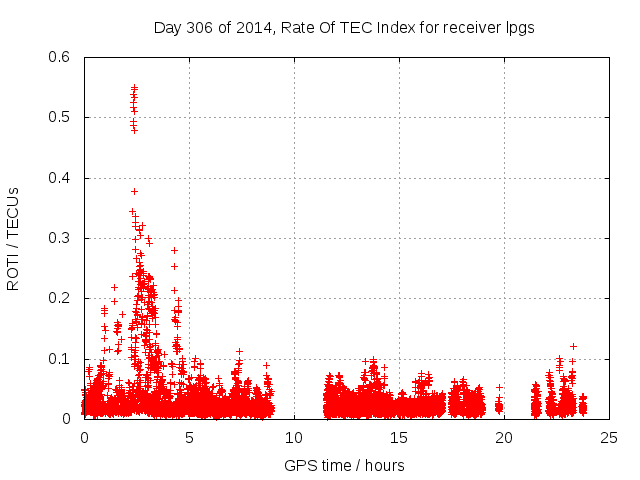 Day 306 of 2014, Rate Of TEC Index for receiver lpgs

ROTI / TECUs

0.6
0.5
0.4
0.3
0.2
0.1
0

0
5
10
15
20
25

GPS time / hours